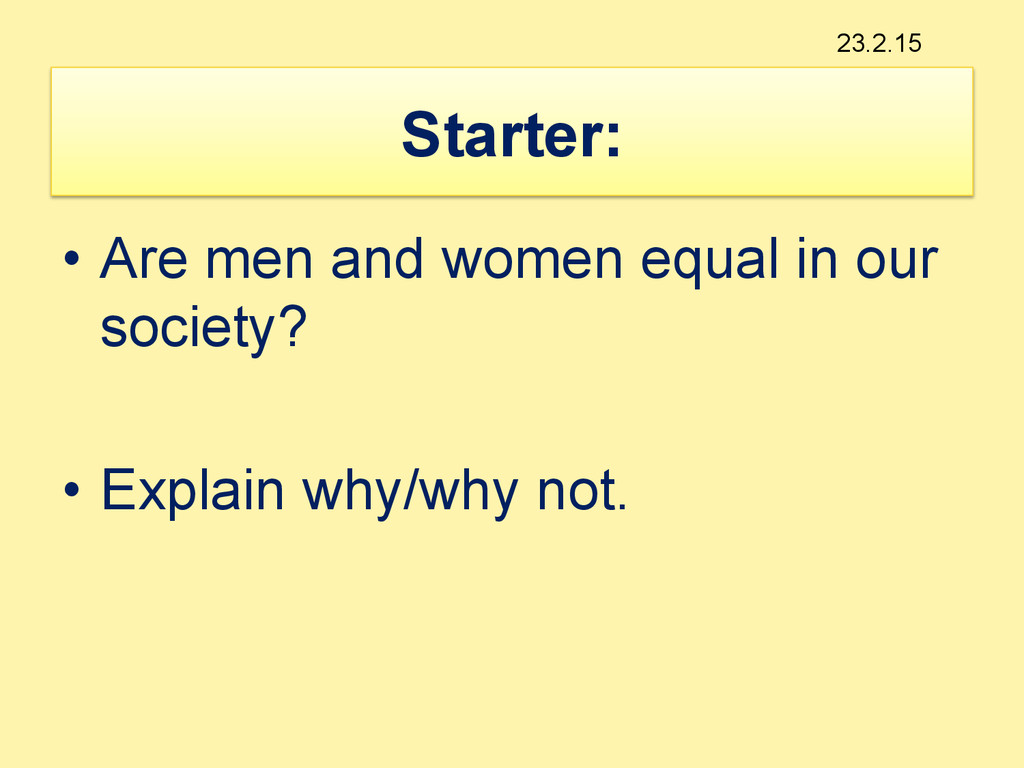 23.2.15

Starter:

• Are men and women equal in our society?

• Explain why/why not.